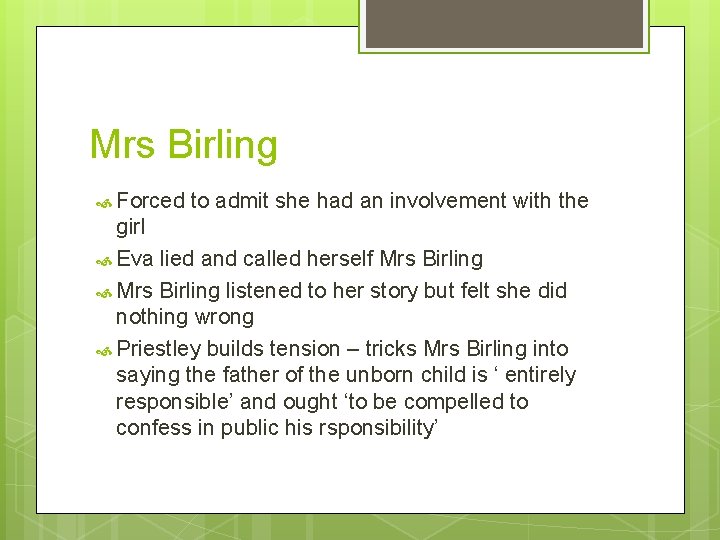 Mrs Birling

Forced to admit she had an involvement with the girl

Eva lied and called herself Mrs Birling

Mrs Birling listened to her story but felt she did nothing wrong

Priestley builds tension – tricks Mrs Birling into saying the father of the unborn child is ‘ entirely responsible’ and ought ‘to be compelled to confess in public his rsponsibility’